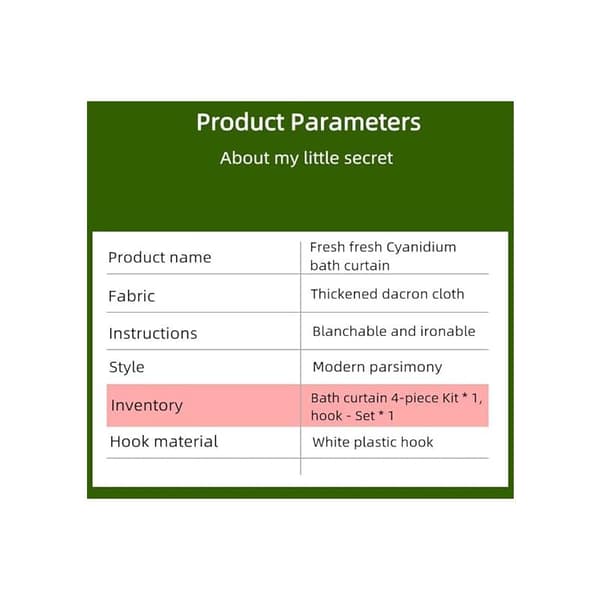 Product Parameters

About my little secret

| Product name | Fresh fresh Cyanidium bath curtain |
|---|---|
| Fabric | Thickened dacron cloth |
| Instructions | Blanchable and ironable |
| Style | Modern parsimony |
| Inventory | Bath curtain 4-piece Kit * 1, hook - Set * 1 |
| Hook material | White plastic hook |